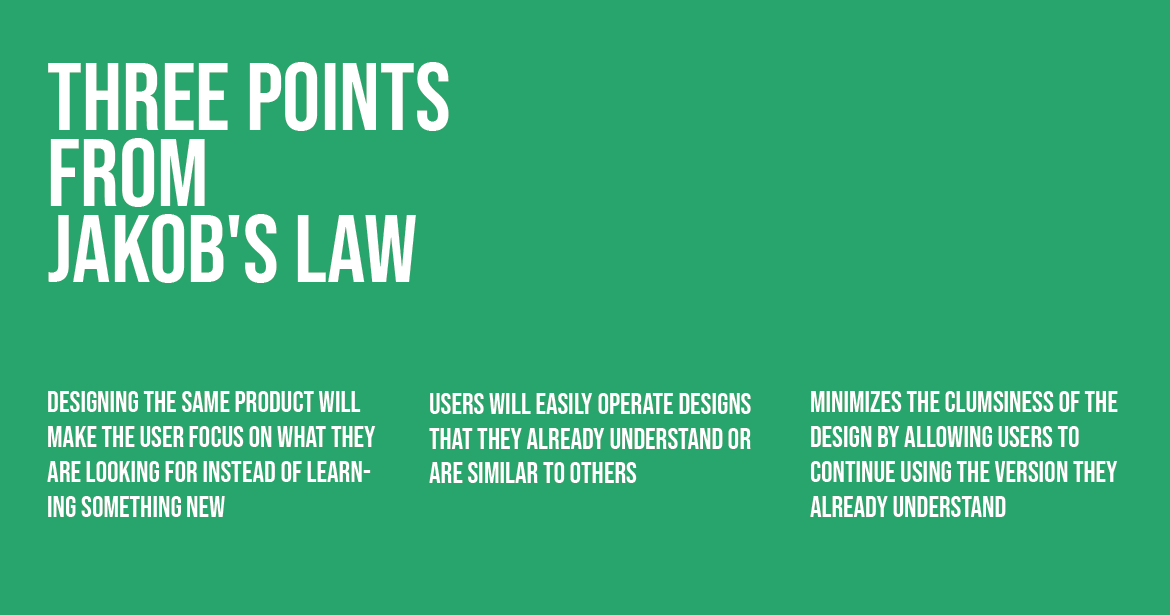 THREE POINTS FROM JAKOB'S LAW

DESIGNING THE SAME PRODUCT WILL MAKE THE USER FOCUS ON WHAT THEY ARE LOOKING FOR INSTEAD OF LEARNING SOMETHING NEW

USERS WILL EASILY OPERATE DESIGNS THAT THEY ALREADY UNDERSTAND OR ARE SIMILAR TO OTHERS

MINIMIZES THE CLUMSINESS OF THE DESIGN BY ALLOWING USERS TO CONTINUE USING THE VERSION THEY ALREADY UNDERSTAND